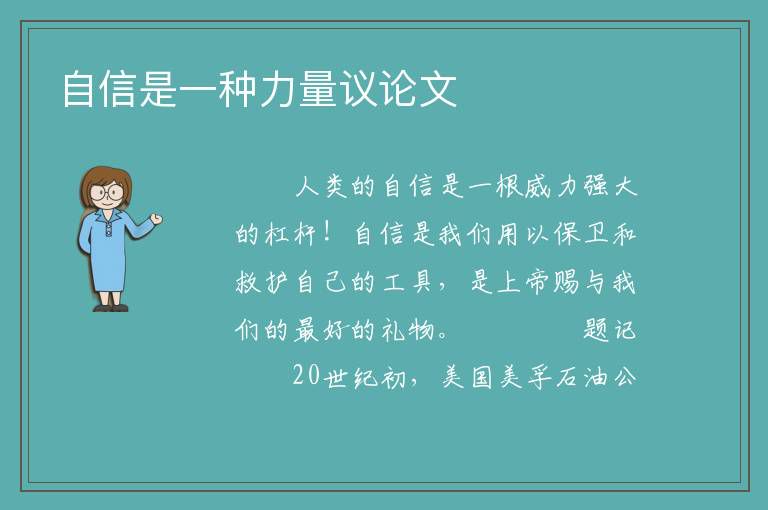 自信是一种力量议论文

人类的自信是一根威力强大的杠杆！自信是我们用以保卫和救护自己的工具，是上帝赐与我们的最好的礼物。 题记

20世纪初，美国美孚石油公